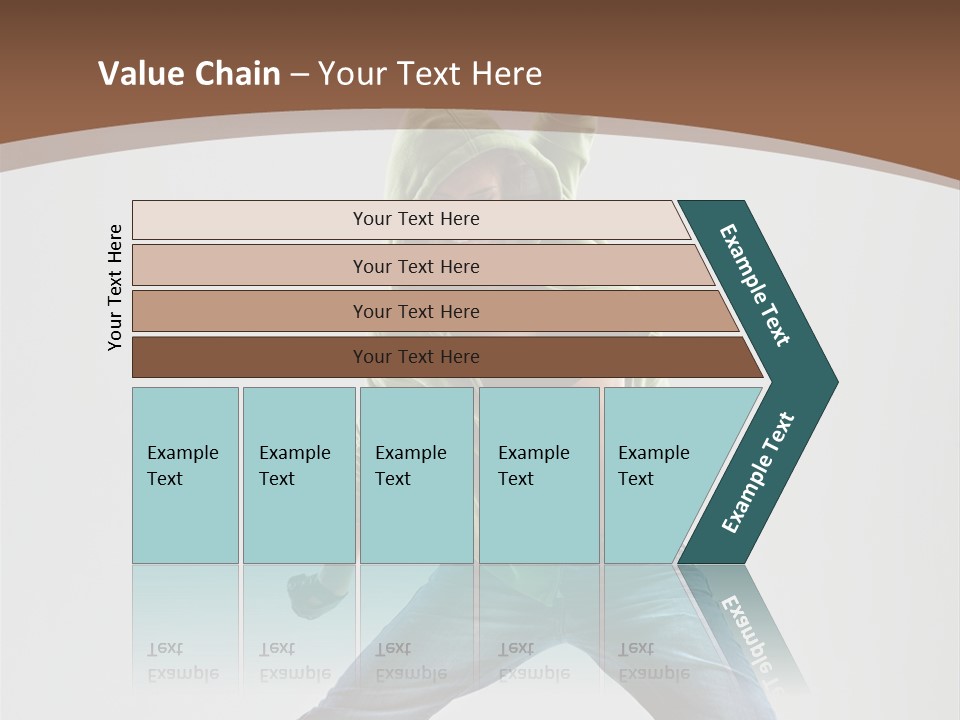 Value Chain – Your Text Here

Your Text Here

Your Text Here

Your Text Here

Your Text Here

Your Text Here

Example Text

Example Text

Example Text

Example Text

Example Text

Example Text

Example Text